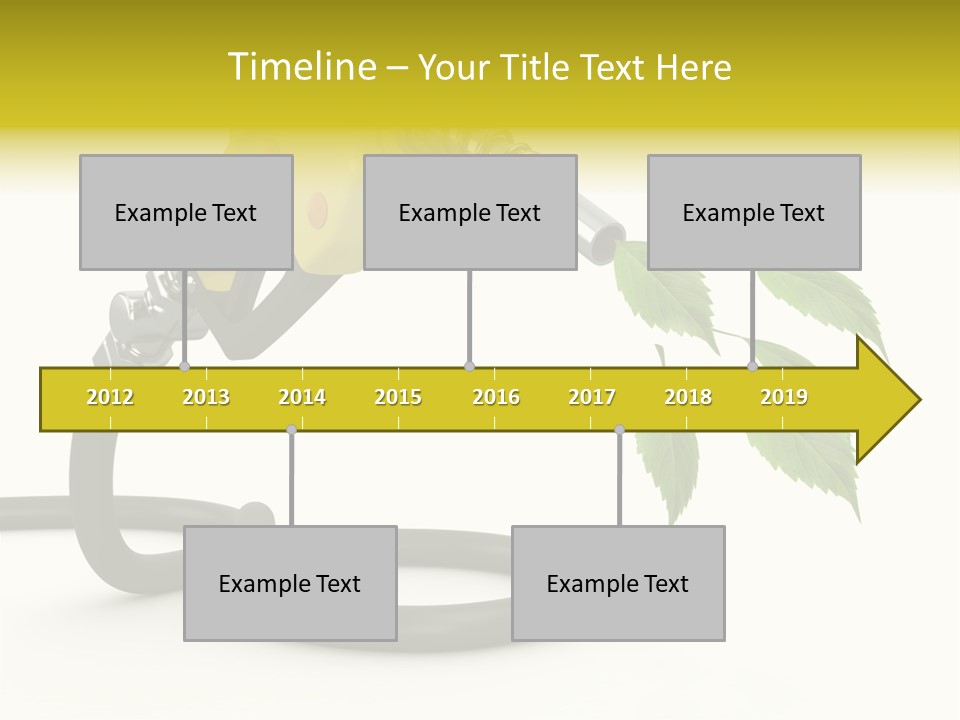 Timeline – Your Title Text Here

Example Text

Example Text

Example Text

2012 2013 2014 2015 2016 2017 2018 2019

Example Text

Example Text